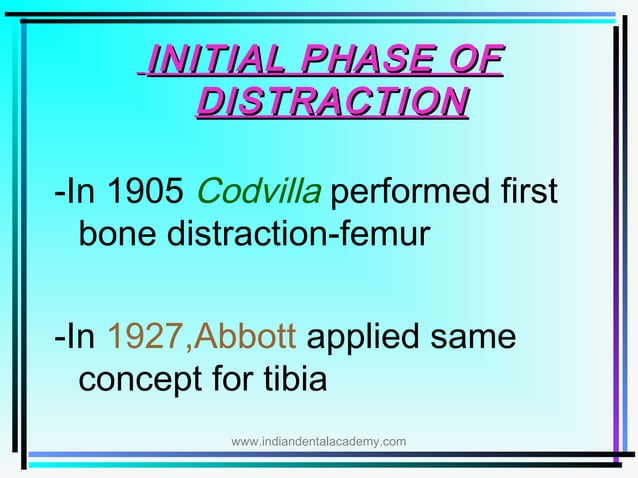 INITIAL PHASE OF DISTRACTION

-In 1905 Codvilla performed first bone distraction-femur

-In 1927,Abbott applied same concept for tibia

www.indiandentalacademy.com